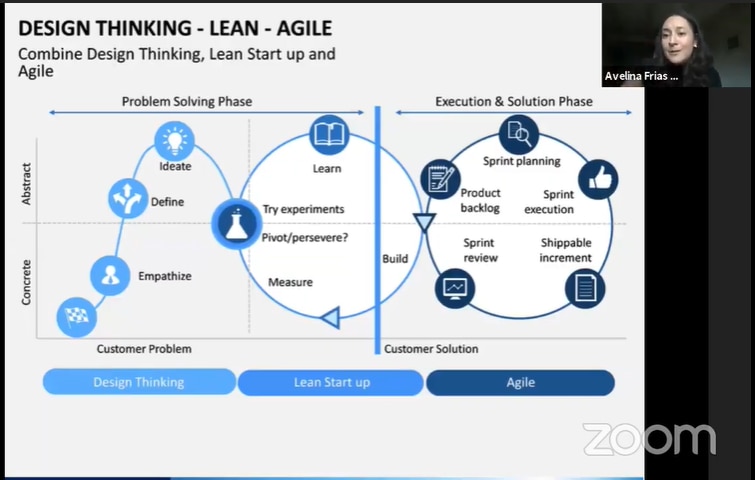 DESIGN THINKING - LEAN - AGILE
Combine Design Thinking, Lean Start up and Agile

Avelina Frias ...

Problem Solving Phase

Execution & Solution Phase

Abstract

Concrete

Ideate

Define

Empathize

Learn

Try experiments

Pivot/persevere?

Measure

Build

Sprint planning

Product backlog

Sprint execution

Sprint review

Shippable increment

Customer Problem

Customer Solution

Design Thinking

Lean Start up

Agile

zoom